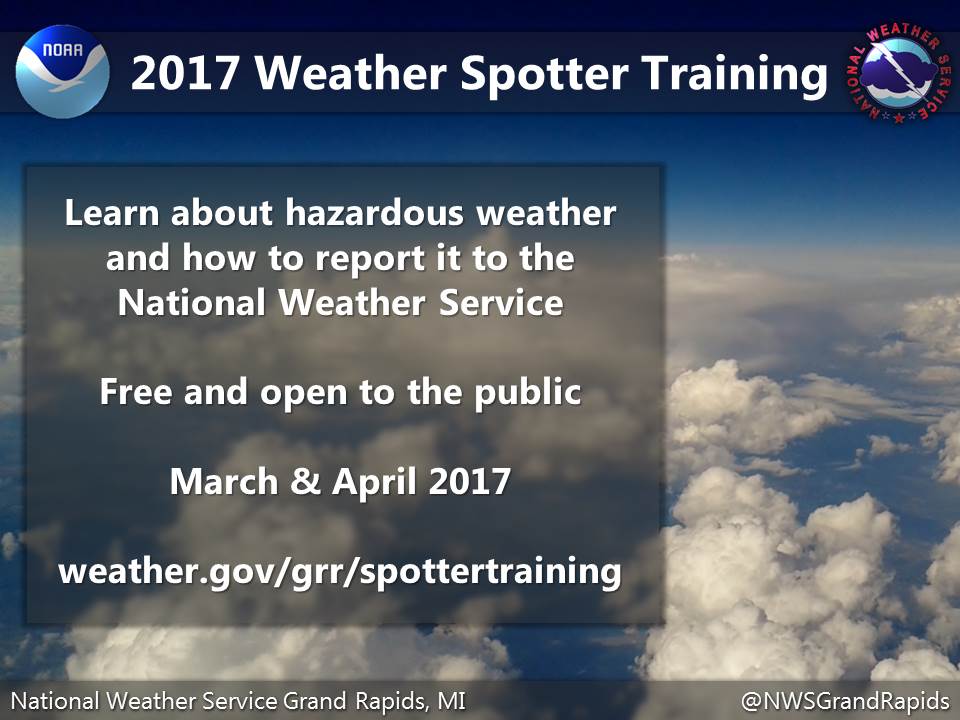 NOAA

2017 Weather Spotter Training

NATIONAL WEATHER SERVICE

Learn about hazardous weather and how to report it to the National Weather Service

Free and open to the public

March & April 2017

weather.gov/grr/spottertraining

National Weather Service Grand Rapids, MI

@NWSGrandRapids